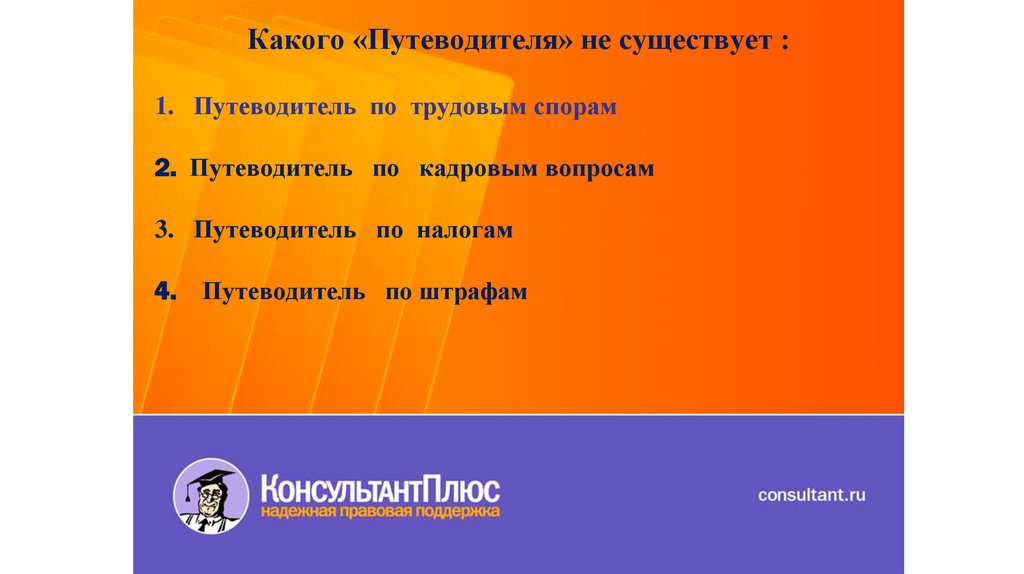 Какого «Путеводителя» не существует :

1. Путеводитель по трудовым спорам

2. Путеводитель по кадровым вопросам

3. Путеводитель по налогам

4. Путеводитель по штрафам

КонсультантПлюс
надежная правовая поддержка

consultant.ru